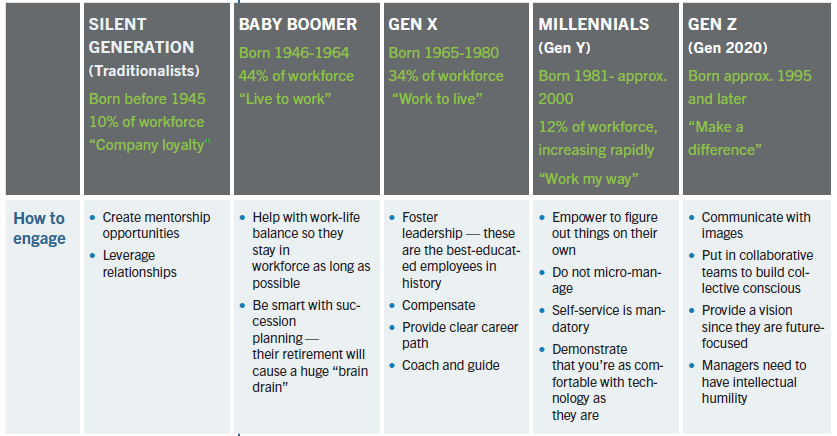 |  | SILENT GENERATION (Traditionalists) Born before 1945 10% of workforce "Company loyalty" | BABY BOOMER Born 1946-1964 44% of workforce "Live to work" | GEN X Born 1965-1980 34% of workforce "Work to live" | MILLENNIALS (Gen Y) Born 1981- approx. 2000 12% of workforce, increasing rapidly "Work my way" | GEN Z (Gen 2020) Born approx. 1995 and later "Make a difference" |
|---|---|---|---|---|---|
| How to engage | • Create mentorship opportunities • Leverage relationships | • Help with work-life balance so they stay in workforce as long as possible • Be smart with succession planning — their retirement will cause a huge "brain drain" | • Foster leadership — these are the best-educated employees in history • Compensate • Provide clear career path • Coach and guide | • Empower to figure out things on their own • Do not micro-manage • Self-service is mandatory • Demonstrate that you're as comfortable with technology as they are | • Communicate with images • Put in collaborative teams to build collective conscious • Provide a vision since they are future-focused • Managers need to have intellectual humility |